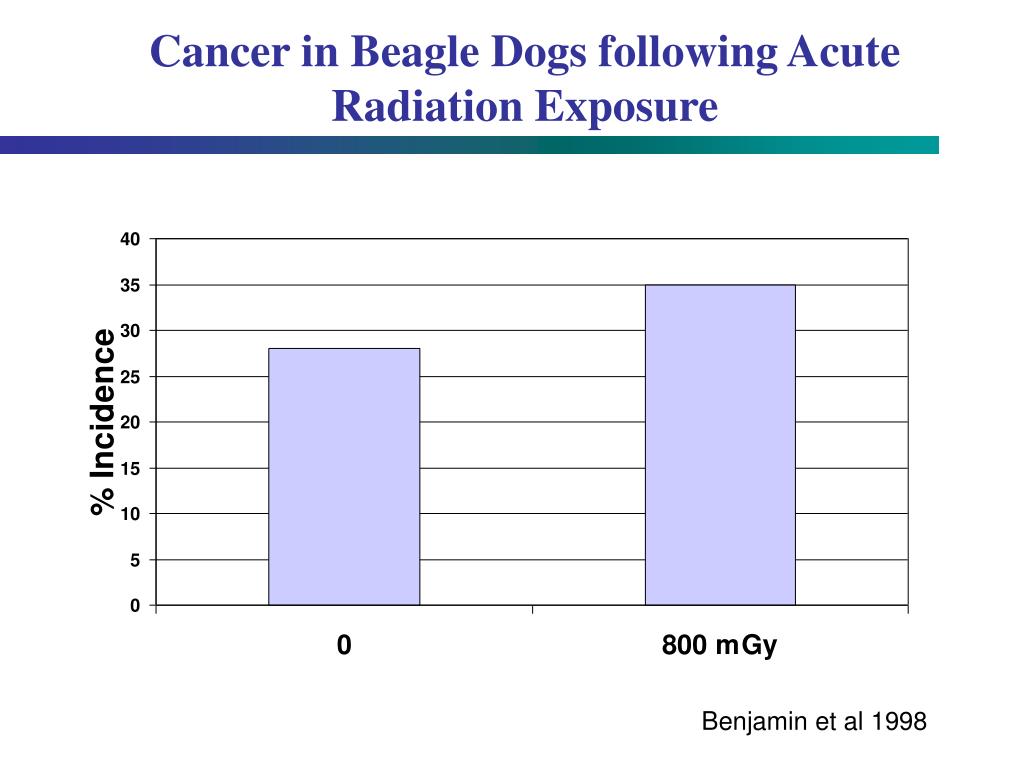 Cancer in Beagle Dogs following Acute Radiation Exposure

% Incidence

40
35
30
25
20
15
10
5
0

0
800 mGy

Benjamin et al 1998